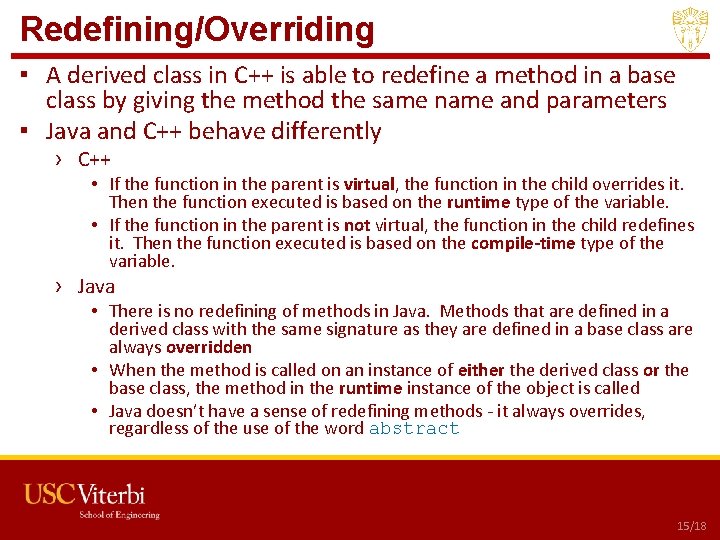 Redefining/Overriding

▪ A derived class in C++ is able to redefine a method in a base class by giving the method the same name and parameters

▪ Java and C++ behave differently

› C++

• If the function in the parent is virtual, the function in the child overrides it. Then the function executed is based on the runtime type of the variable.

• If the function in the parent is not virtual, the function in the child redefines it. Then the function executed is based on the compile-time type of the variable.

› Java

• There is no redefining of methods in Java. Methods that are defined in a derived class with the same signature as they are defined in a base class are always overridden

• When the method is called on an instance of either the derived class or the base class, the method in the runtime instance of the object is called

• Java doesn't have a sense of redefining methods - it always overrides, regardless of the use of the word abstract

USC Viterbi
School of Engineering

15/18